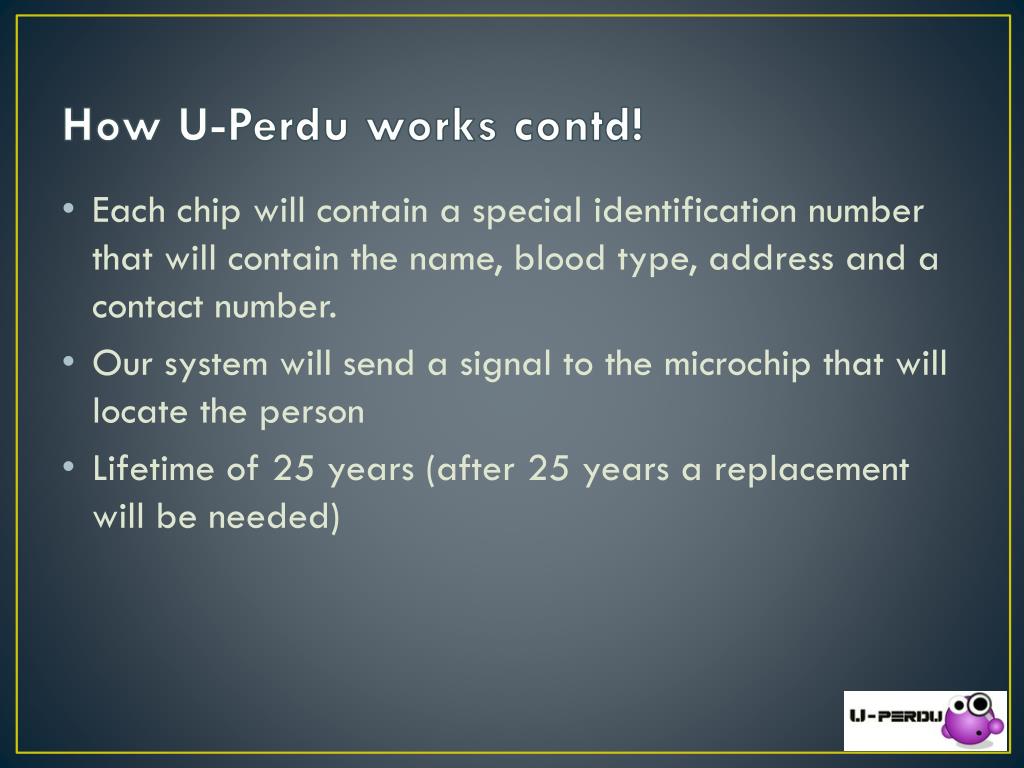 How U-Perdu works contd!

• Each chip will contain a special identification number that will contain the name, blood type, address and a contact number.

• Our system will send a signal to the microchip that will locate the person

• Lifetime of 25 years (after 25 years a replacement will be needed)

U-PERDU